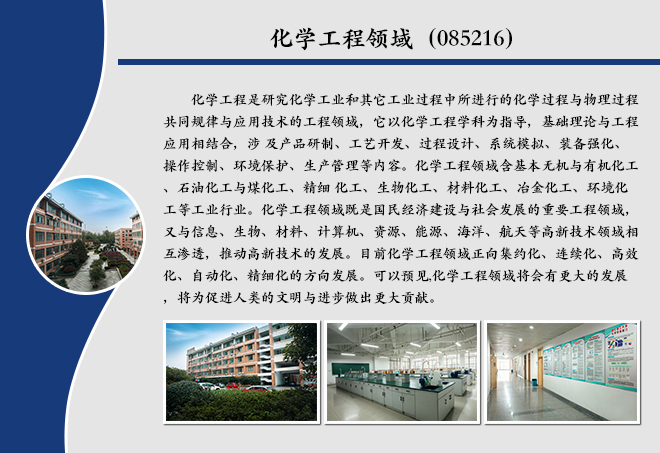 化学工程领域（085216）

化学工程是研究化学工业和其它工业过程中所进行的化学过程与物理过程共同规律与应用技术的工程领域，它以化学工程学科为指导，基础理论与工程应用相结合，涉 及产品研制、工艺开发、过程设计、系统模拟、装备强化、操作控制、环境保护、生产管理等内容。化学工程领域含基本无机与有机化工、石油化工与煤化工、精细 化工、生物化工、材料化工、冶金化工、环境化工等工业行业。化学工程领域既是国民经济建设与社会发展的重要工程领域，又与信息、生物、材料、计算机、资源、能源、海洋、航天等高新技术领域相互渗透，推动高新技术的发展。目前化学工程领域正向集约化、连续化、高效化、自动化、精细化的方向发展。可以预见,化学工程领域将会有更大的发展，将为促进人类的文明与进步做出更大贡献。